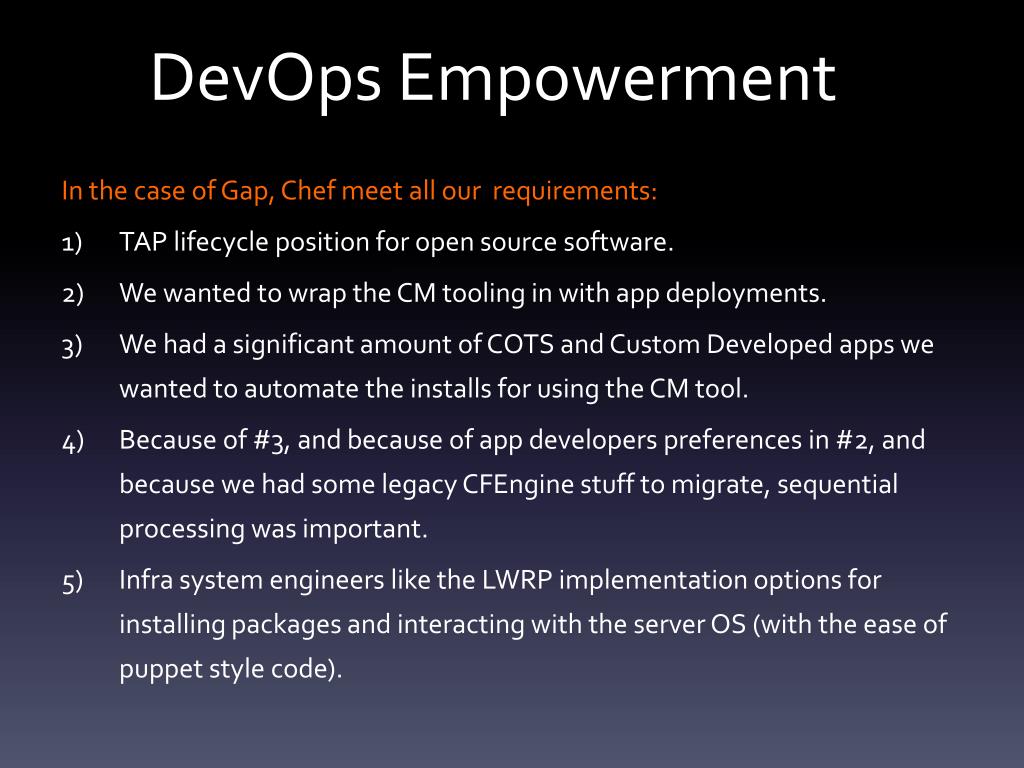 DevOps Empowerment

In the case of Gap, Chef meet all our requirements:

1) TAP lifecycle position for open source software.

2) We wanted to wrap the CM tooling in with app deployments.

3) We had a significant amount of COTS and Custom Developed apps we wanted to automate the installs for using the CM tool.

4) Because of #3, and because of app developers preferences in #2, and because we had some legacy CFEngine stuff to migrate, sequential processing was important.

5) Infra system engineers like the LWRP implementation options for installing packages and interacting with the server OS (with the ease of puppet style code).